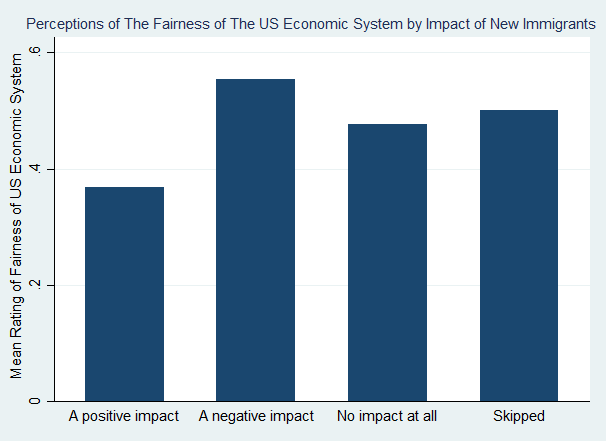 Perceptions of The Fairness of The US Economic System by Impact of New Immigrants

Mean Rating of Fairness of US Economic System

.6
.4
.2
0

A positive impact
A negative impact
No impact at all
Skipped